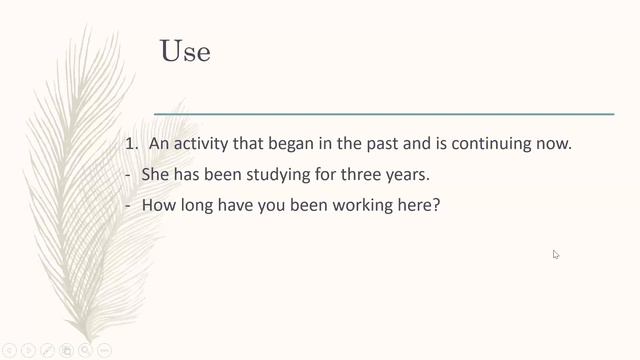 Use

1. An activity that began in the past and is continuing now.
- She has been studying for three years.
- How long have you been working here?